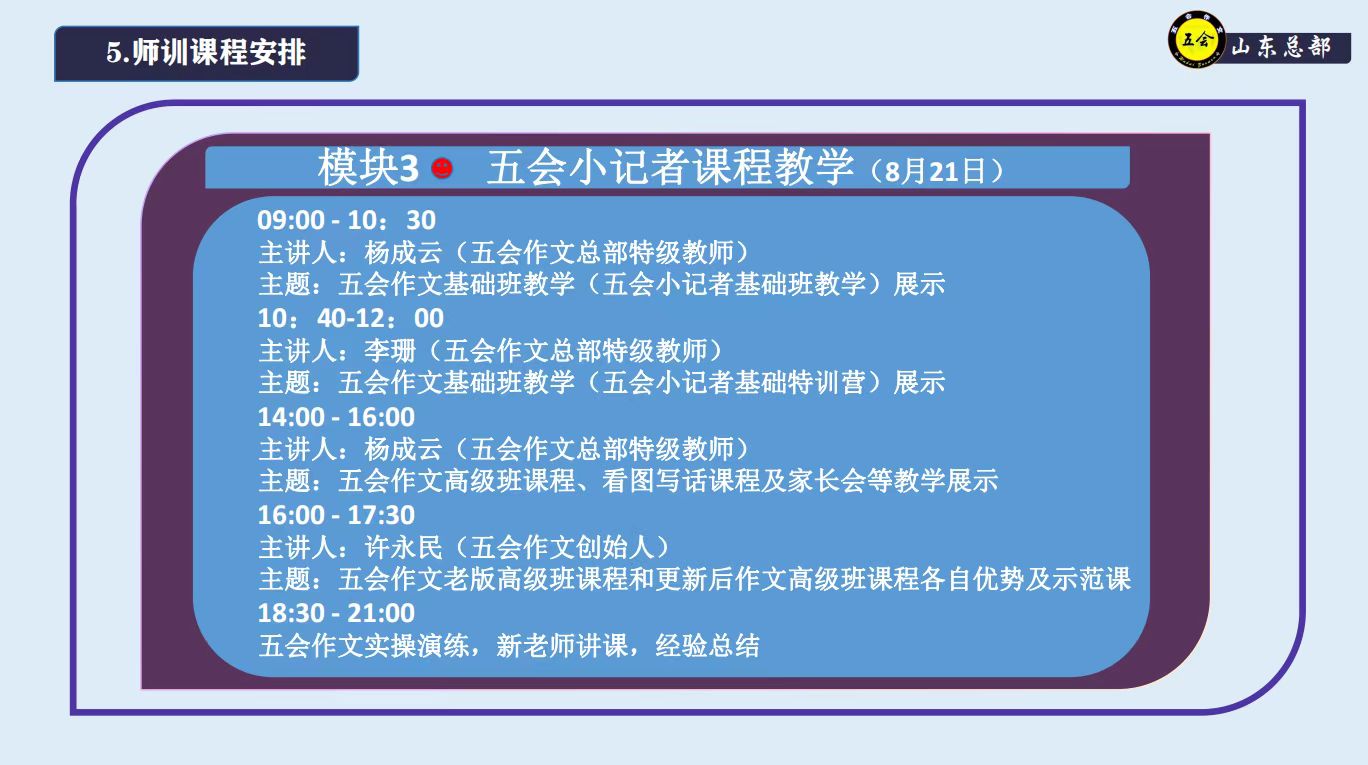 5.师训课程安排

五会 山东总部

模块3 五会小记者课程教学（8月21日）

09:00 - 10：30
主讲人：杨成云（五会作文总部特级教师）
主题：五会作文基础班教学（五会小记者基础班教学）展示
10：40-12：00
主讲人：李珊（五会作文总部特级教师）
主题：五会作文基础班教学（五会小记者基础特训营）展示
14:00 - 16:00
主讲人：杨成云（五会作文总部特级教师）
主题：五会作文高级班课程、看图写话课程及家长会等教学展示
16:00 - 17:30
主讲人：许永民（五会作文创始人）
主题：五会作文老版高级班课程和更新后作文高级班课程各自优势及示范课
18:30 - 21:00
五会作文实操演练，新老师讲课，经验总结